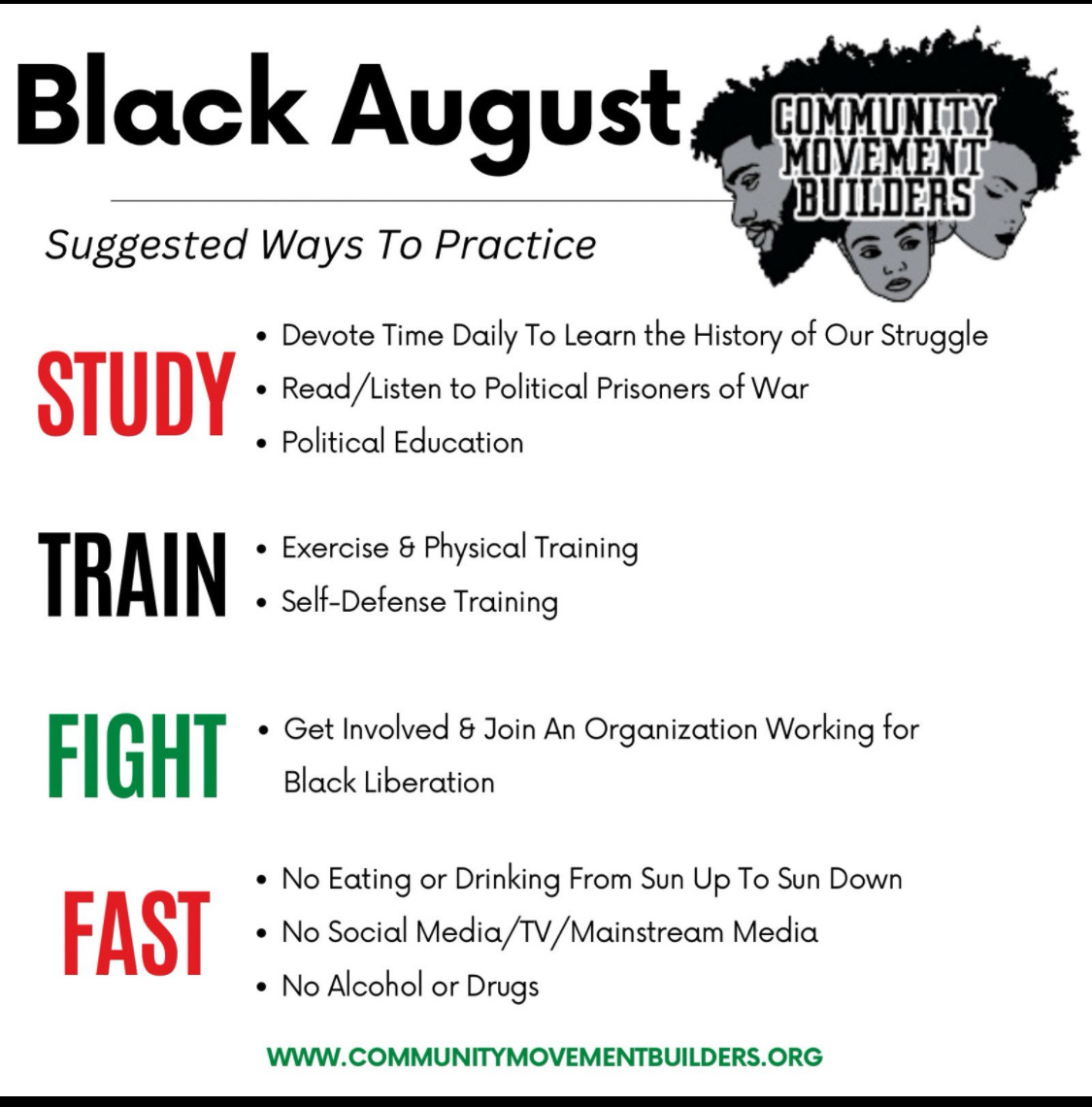 Black August

COMMUNITY MOVEMENT BUILDERS

Suggested Ways To Practice

STUDY
• Devote Time Daily To Learn the History of Our Struggle
• Read/Listen to Political Prisoners of War
• Political Education

TRAIN
• Exercise & Physical Training
• Self-Defense Training

FIGHT
• Get Involved & Join An Organization Working for Black Liberation

FAST
• No Eating or Drinking From Sun Up To Sun Down
• No Social Media/TV/Mainstream Media
• No Alcohol or Drugs

WWW.COMMUNITYMOVEMENTBUILDERS.ORG